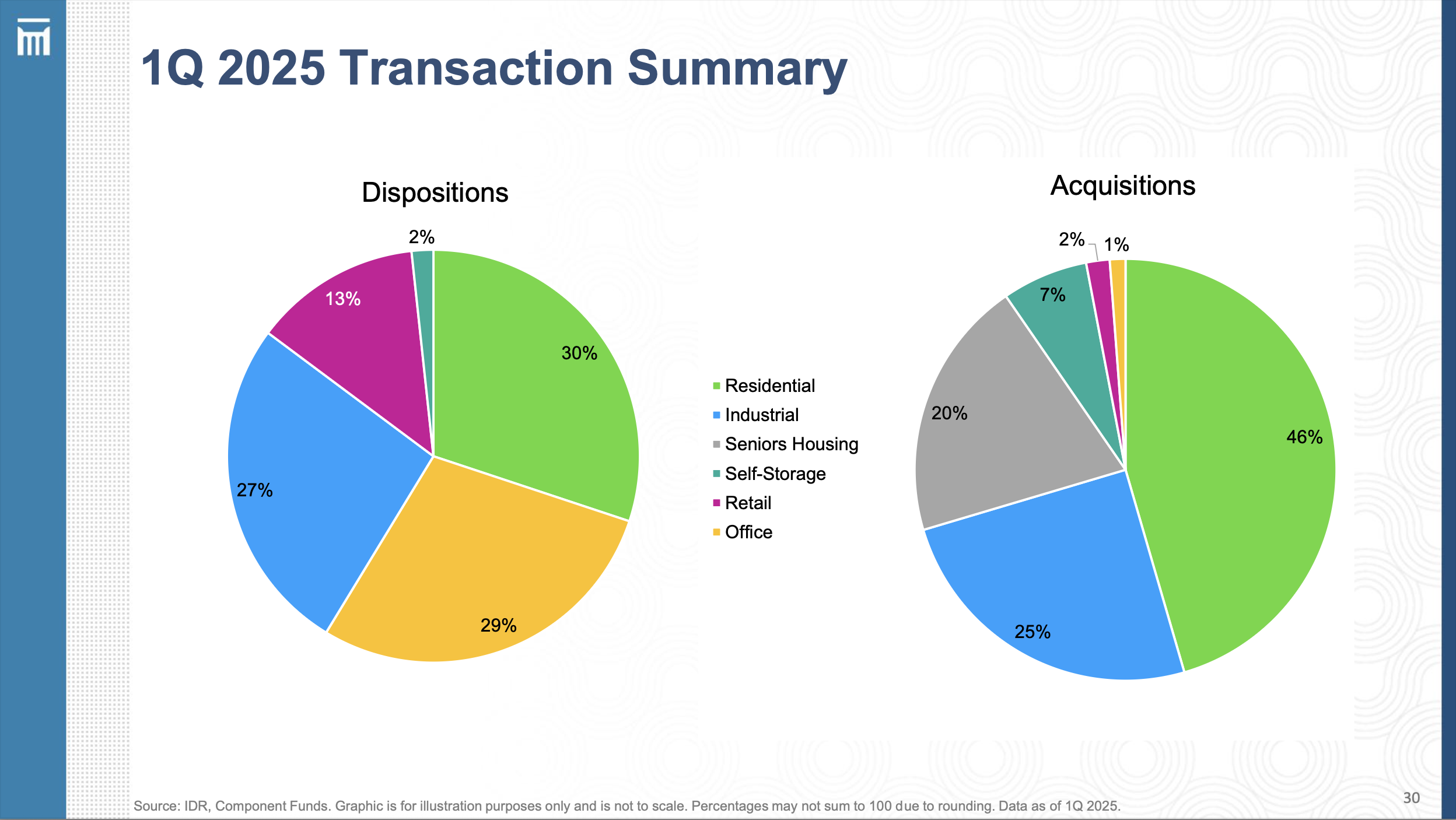 1Q 2025 Transaction Summary

Dispositions

2%
13%
30%
27%
29%

Residential
Industrial
Seniors Housing
Self-Storage
Retail
Office

Acquisitions

2%
1%
7%
20%
46%
25%

Source: IDR, Component Funds. Graphic is for illustration purposes only and is not to scale. Percentages may not sum to 100 due to rounding. Data as of 1Q 2025.

30